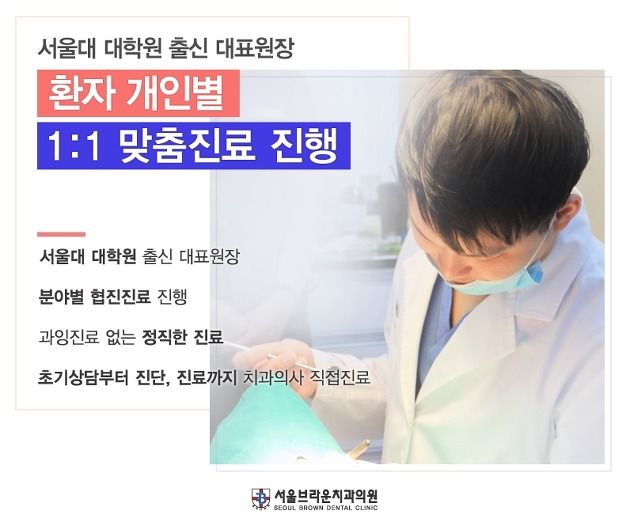 서울대 대학원 출신 대표원장

환자 개인별

1:1 맞춤진료 진행

서울대 대학원 출신 대표원장

분야별 협진진료 진행

과잉진료 없는 정직한 진료

초기상담부터 진단, 진료까지 치과의사 직접진료

서울브라운치과의원
SEOUL BROWN DENTAL CLINIC